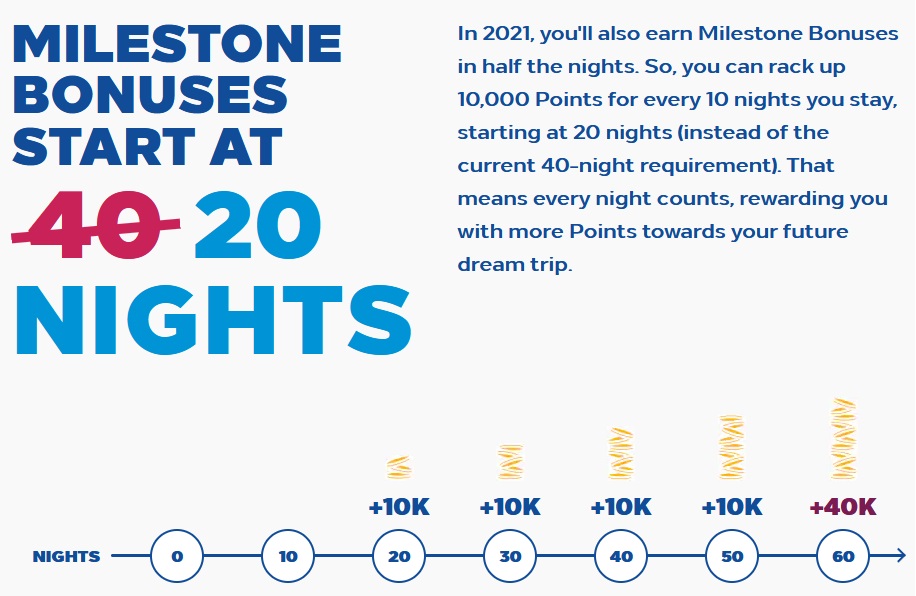 MILESTONE BONUSES START AT ~~40~~ 20 NIGHTS

In 2021, you'll also earn Milestone Bonuses in half the nights. So, you can rack up 10,000 Points for every 10 nights you stay, starting at 20 nights (instead of the current 40-night requirement). That means every night counts, rewarding you with more Points towards your future dream trip.

+10K +10K +10K +10K +40K

NIGHTS 0 10 20 30 40 50 60